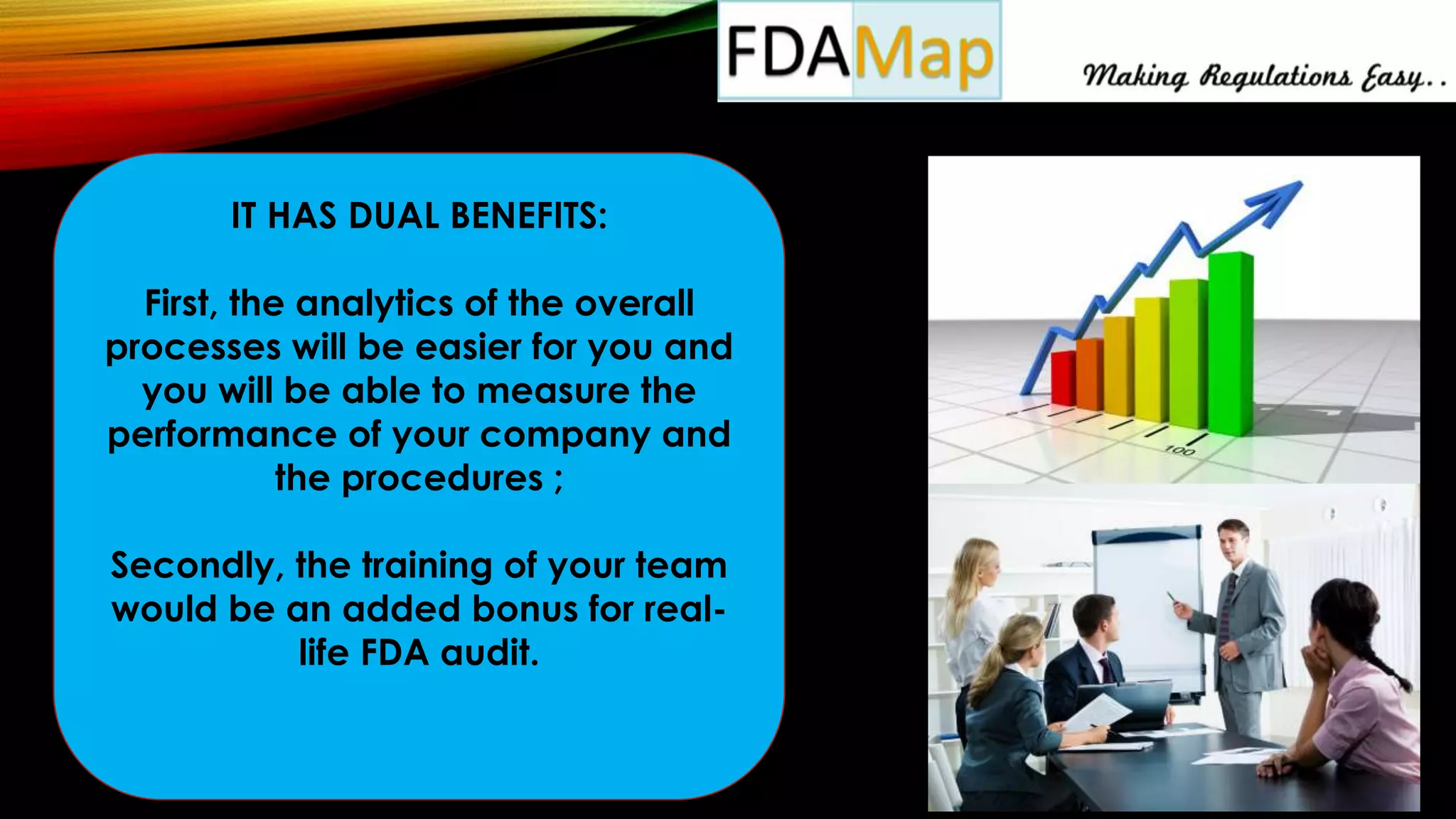 FDAMap

Making Regulations Easy..

IT HAS DUAL BENEFITS:

First, the analytics of the overall processes will be easier for you and you will be able to measure the performance of your company and the procedures ;

Secondly, the training of your team would be an added bonus for real-life FDA audit.

100